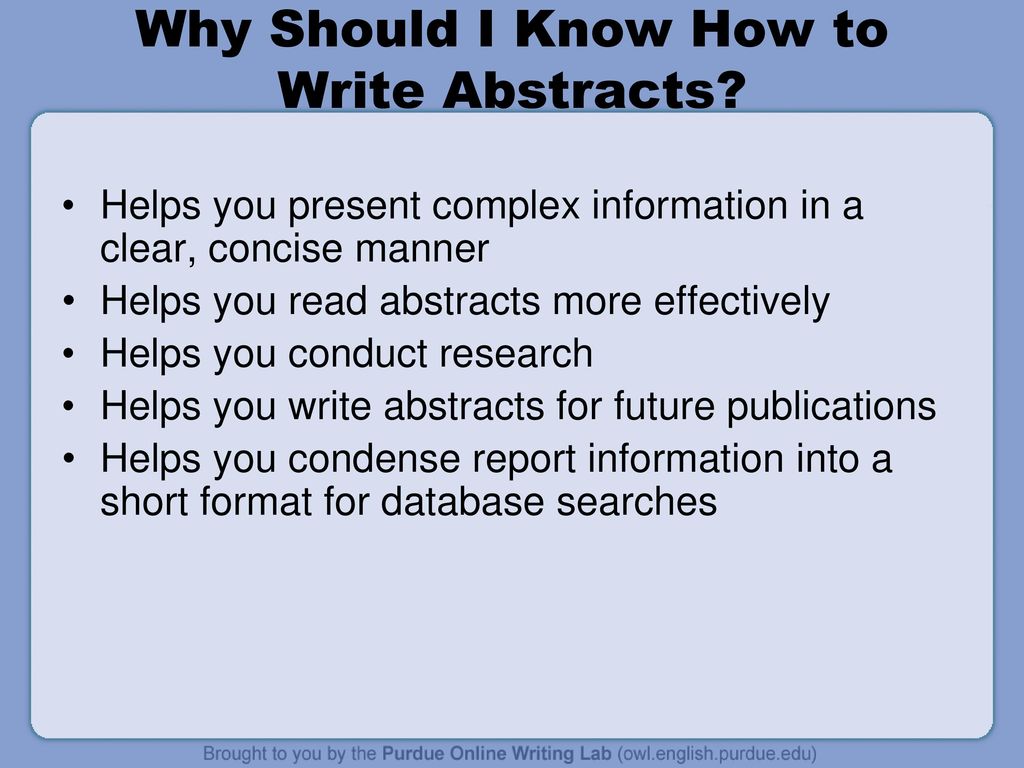 Why Should I Know How to Write Abstracts?

• Helps you present complex information in a clear, concise manner
• Helps you read abstracts more effectively
• Helps you conduct research
• Helps you write abstracts for future publications
• Helps you condense report information into a short format for database searches

Brought to you by the Purdue Online Writing Lab (owl.english.purdue.edu)